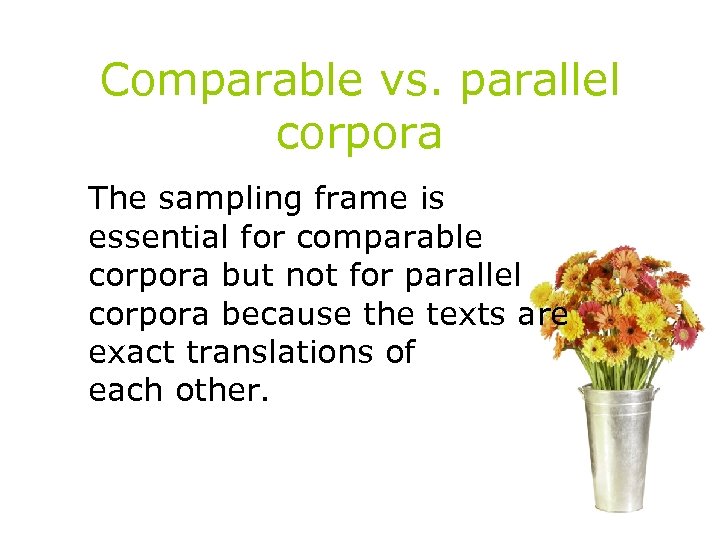 Comparable vs. parallel corpora

The sampling frame is essential for comparable corpora but not for parallel corpora because the texts are exact translations of each other.